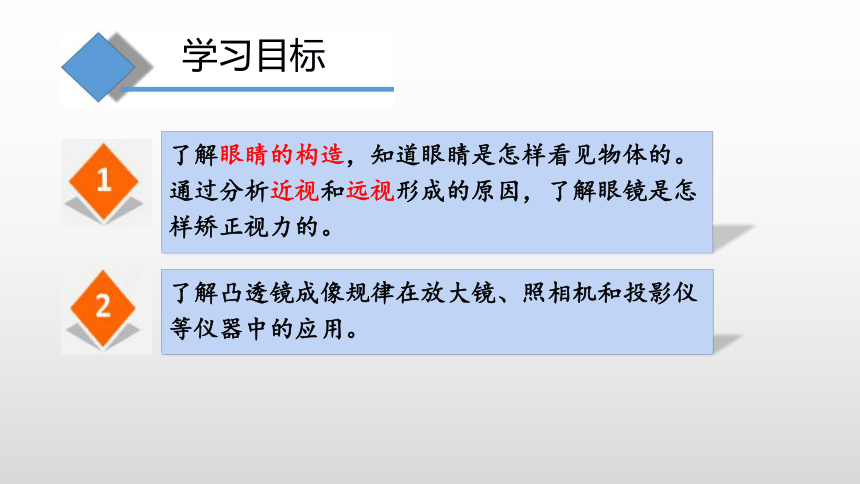 学习目标

1

了解眼睛的构造，知道眼睛是怎样看见物体的。通过分析近视和远视形成的原因，了解眼镜是怎样矫正视力的。

2

了解凸透镜成像规律在放大镜、照相机和投影仪等仪器中的应用。